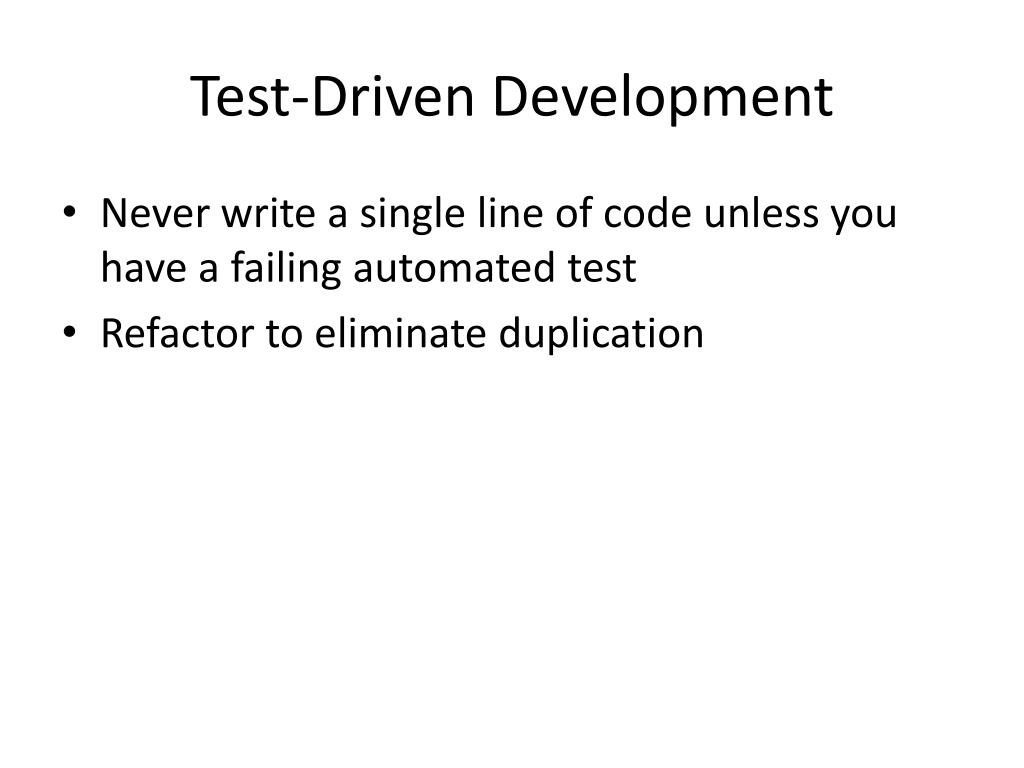 Test-Driven Development

• Never write a single line of code unless you have a failing automated test
• Refactor to eliminate duplication